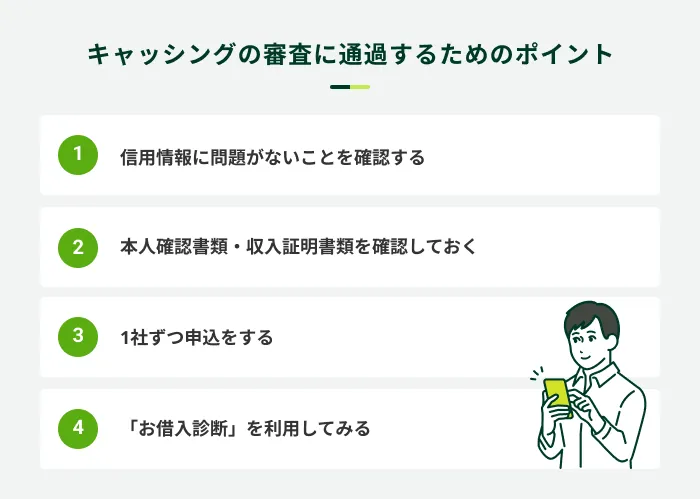 キャッシングの審査に通過するためのポイント

1 信用情報に問題がないことを確認する

2 本人確認書類・収入証明書類を確認しておく

3 1社ずつ申込をする

4 「お借入診断」を利用してみる